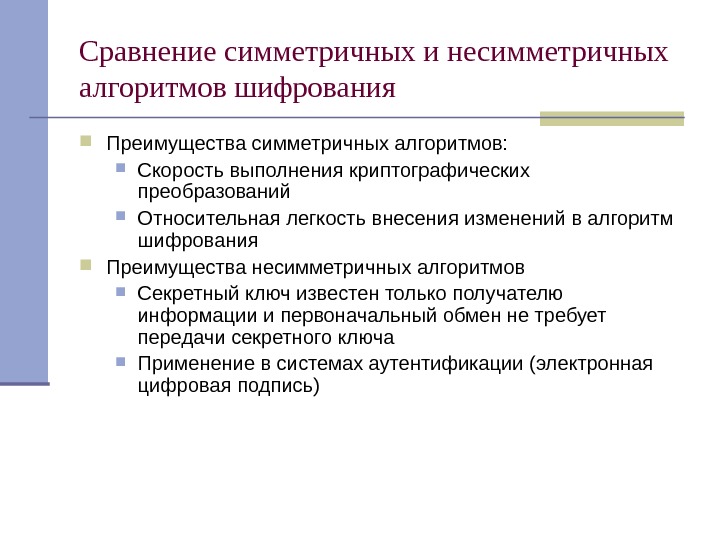 Сравнение симметричных и несимметричных алгоритмов шифрования

Преимущества симметричных алгоритмов:
Скорость выполнения криптографических преобразований
Относительная легкость внесения изменений в алгоритм шифрования

Преимущества несимметричных алгоритмов
Секретный ключ известен только получателю информации и первоначальный обмен не требует передачи секретного ключа
Применение в системах аутентификации (электронная цифровая подпись)